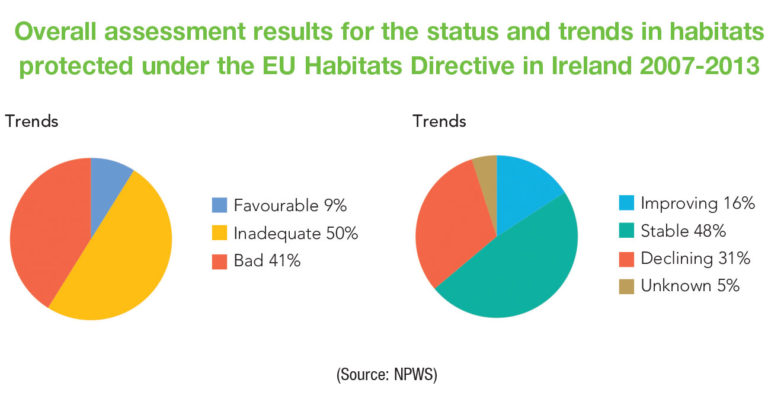 Overall assessment results for the status and trends in habitats protected under the EU Habitats Directive in Ireland 2007-2013

Trends

Favourable 9%
Inadequate 50%
Bad 41%

Trends

Improving 16%
Stable 48%
Declining 31%
Unknown 5%

(Source: NPWS)